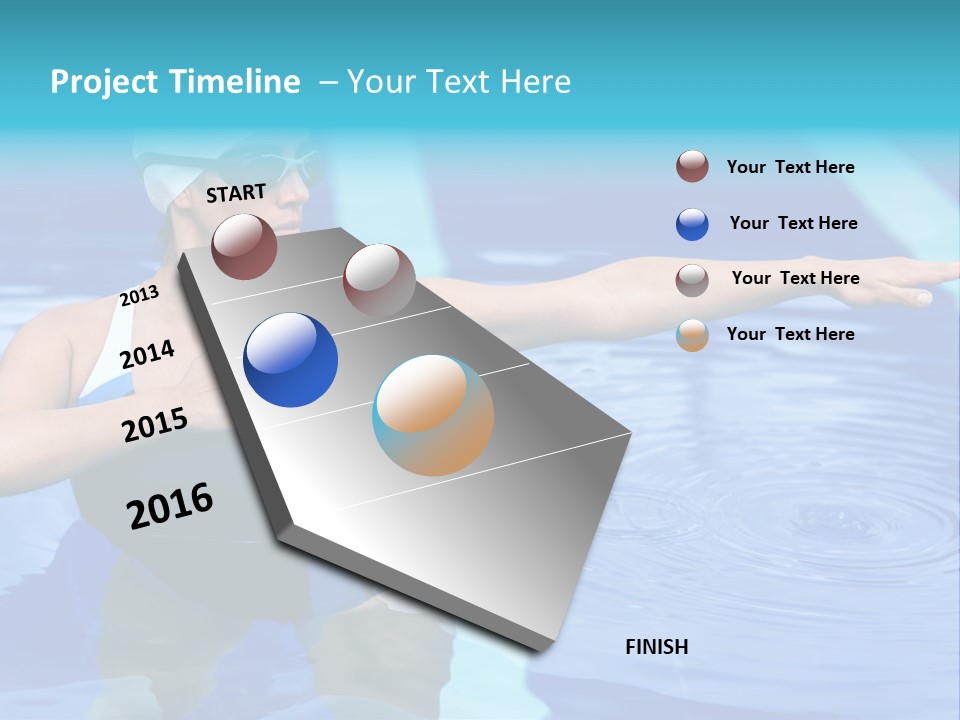 Project Timeline – Your Text Here

START

2013

2014

2015

2016

Your Text Here

Your Text Here

Your Text Here

Your Text Here

FINISH